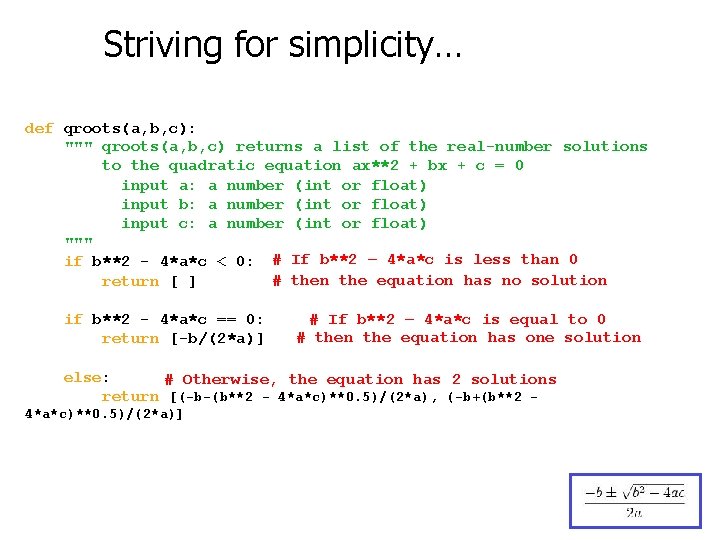 Striving for simplicity…

def qroots(a,b,c):
    """ qroots(a,b,c) returns a list of the real-number solutions
        to the quadratic equation ax**2 + bx + c = 0
          input a: a number (int or float)
          input b: a number (int or float)
          input c: a number (int or float)
    """
    if b**2 - 4*a*c < 0:   # If b**2 – 4*a*c is less than 0
        return [ ]         # then the equation has no solution

    if b**2 - 4*a*c == 0:     # If b**2 – 4*a*c is equal to 0
        return [-b/(2*a)]    # then the equation has one solution

    else:      # Otherwise, the equation has 2 solutions
        return [(-b-(b**2 - 4*a*c)**0.5)/(2*a), (-b+(b**2 - 4*a*c)**0.5)/(2*a)]

$\frac{-b \pm \sqrt{b^2 - 4ac}}{2a}$